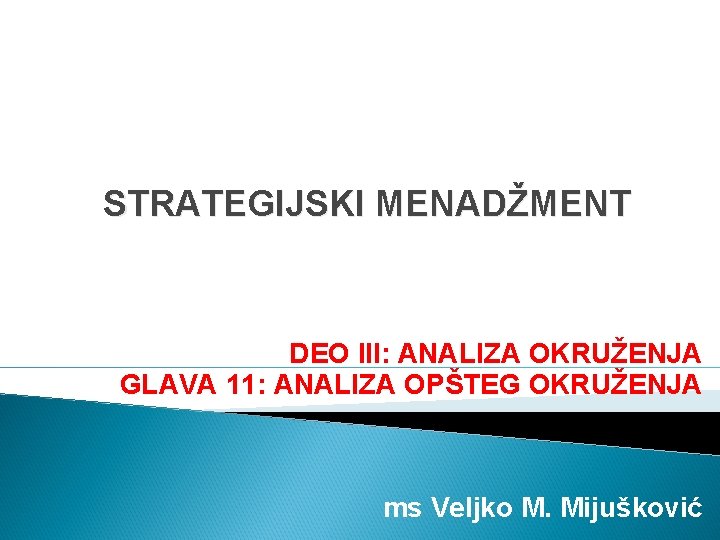 STRATEGIJSKI MENADŽMENT

DEO III: ANALIZA OKRUŽENJA
GLAVA 11: ANALIZA OPŠTEG OKRUŽENJA

ms Veljko M. Mijušković